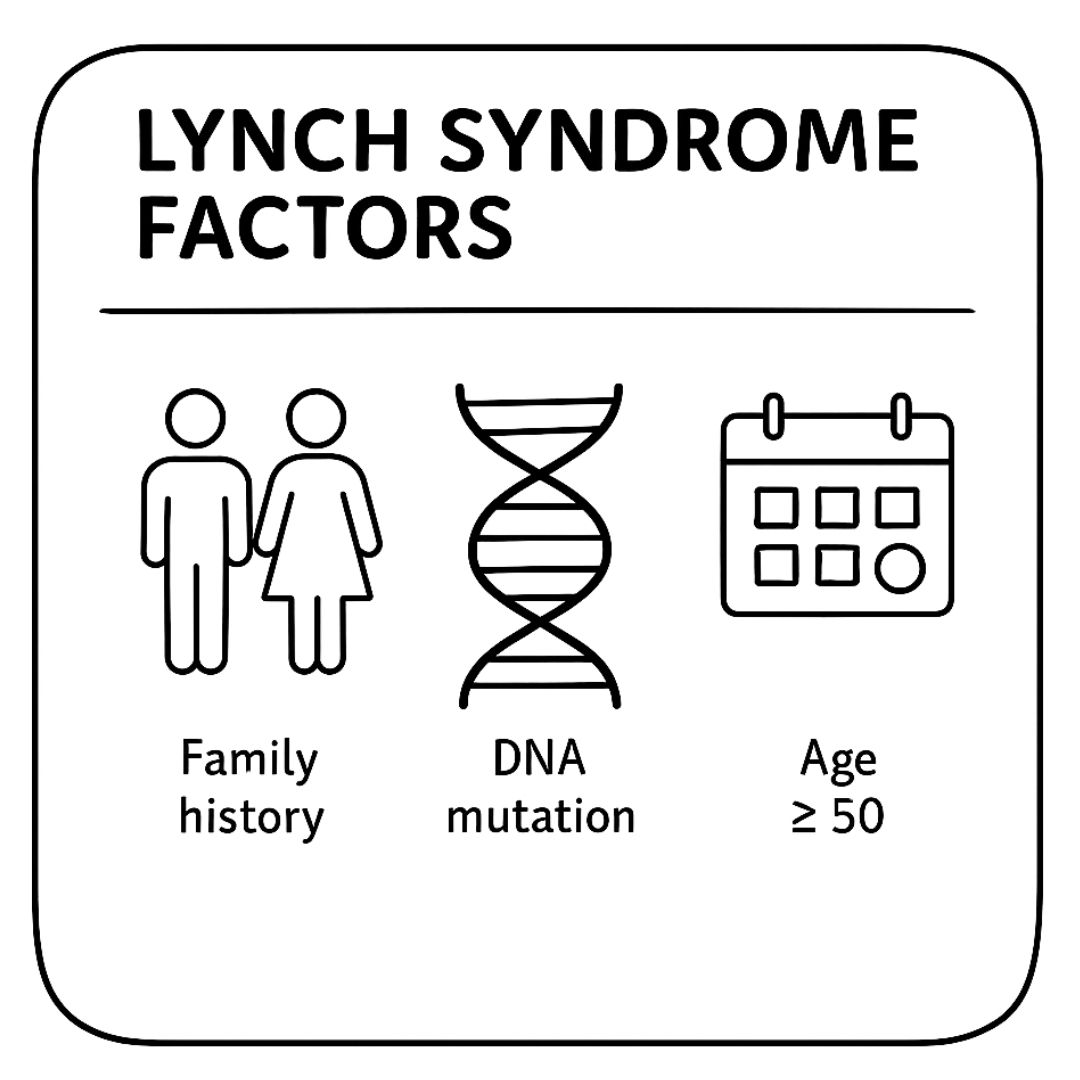 LYNCH SYNDROME FACTORS

Family history

DNA mutation

Age $\geq 50$